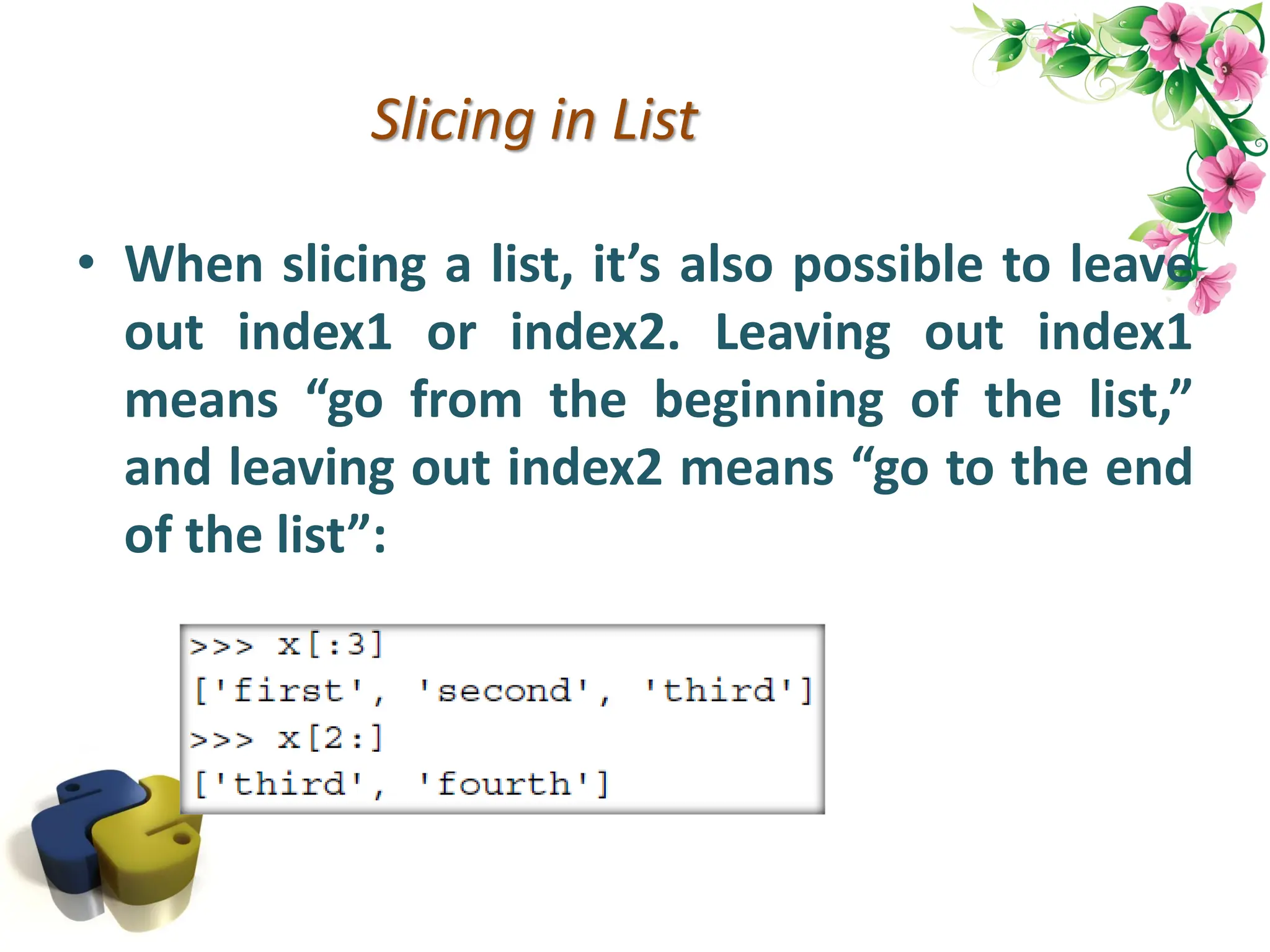 Slicing in List

• When slicing a list, it’s also possible to leave out index1 or index2. Leaving out index1 means “go from the beginning of the list,” and leaving out index2 means “go to the end of the list”:

>>> x[:3]
['first', 'second', 'third']
>>> x[2:]
['third', 'fourth']